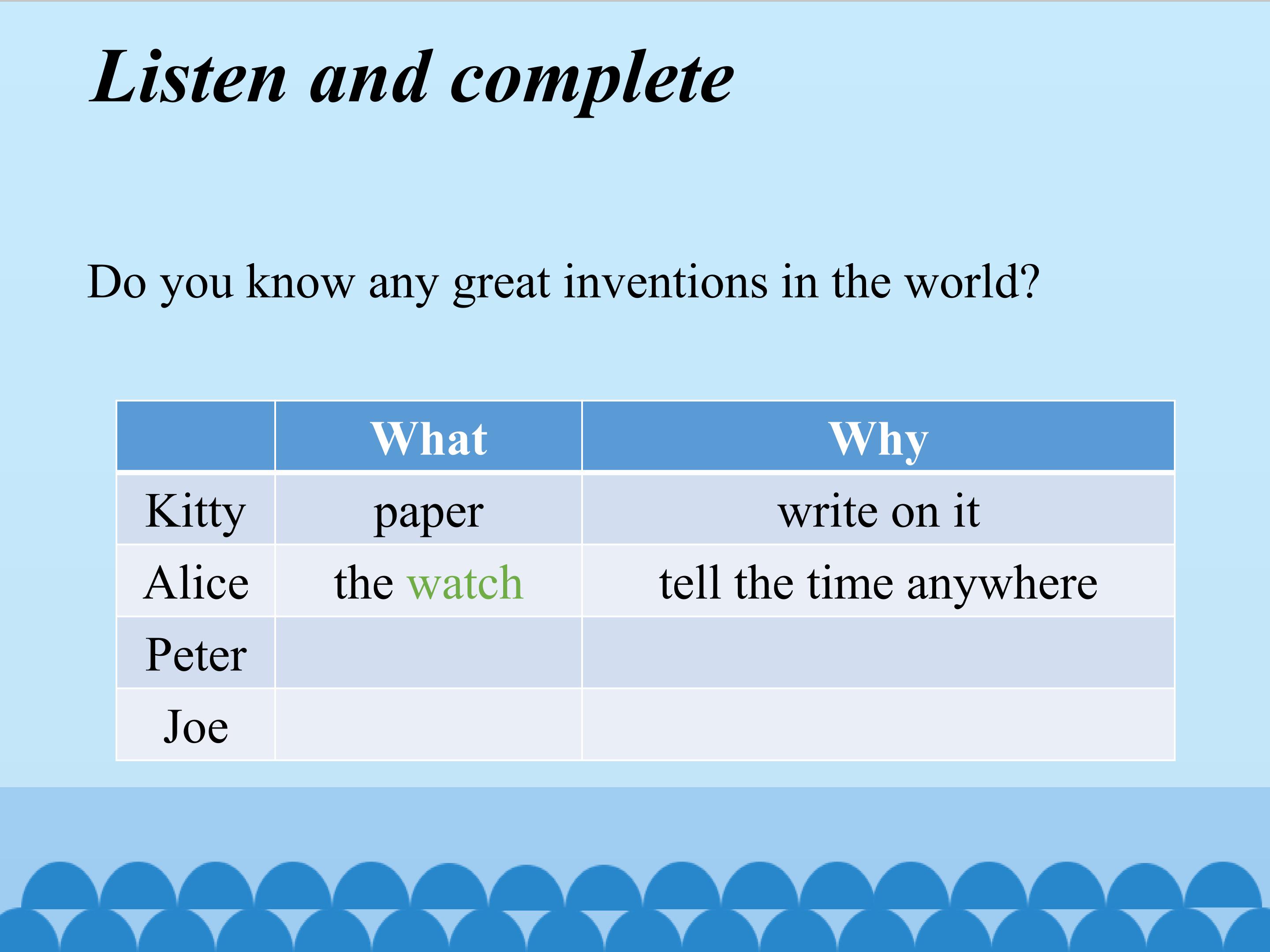 Listen and complete

Do you know any great inventions in the world?

| | What | Why |
|---|---|---|
| Kitty | paper | write on it |
| Alice | the watch | tell the time anywhere |
| Peter | | |
| Joe | | |